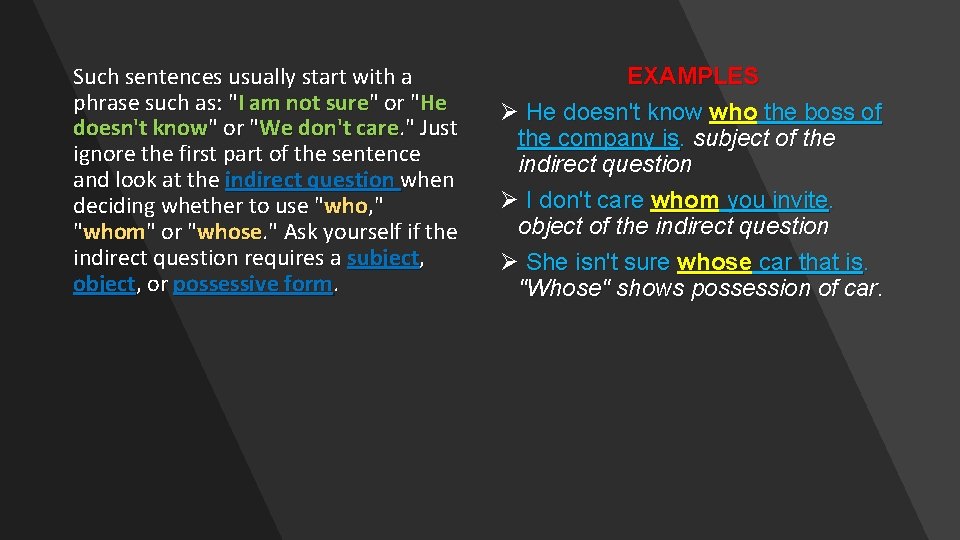 Such sentences usually start with a phrase such as: "I am not sure" or "He doesn't know" or "We don't care." Just ignore the first part of the sentence and look at the indirect question when deciding whether to use "who," "whom" or "whose." Ask yourself if the indirect question requires a subject, object, or possessive form.

EXAMPLES

➢ He doesn't know who the boss of the company is. subject of the indirect question

➢ I don't care whom you invite. object of the indirect question

➢ She isn't sure whose car that is. "Whose" shows possession of car.